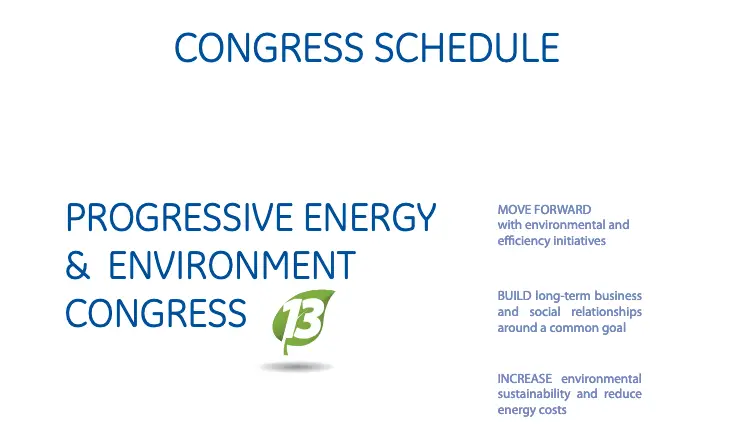 CONGRESS SCHEDULE

PROGRESSIVE ENERGY & ENVIRONMENT CONGRESS 13

MOVE FORWARD with environmental and efficiency initiatives

BUILD long-term business and social relationships around a common goal

INCREASE environmental sustainability and reduce energy costs